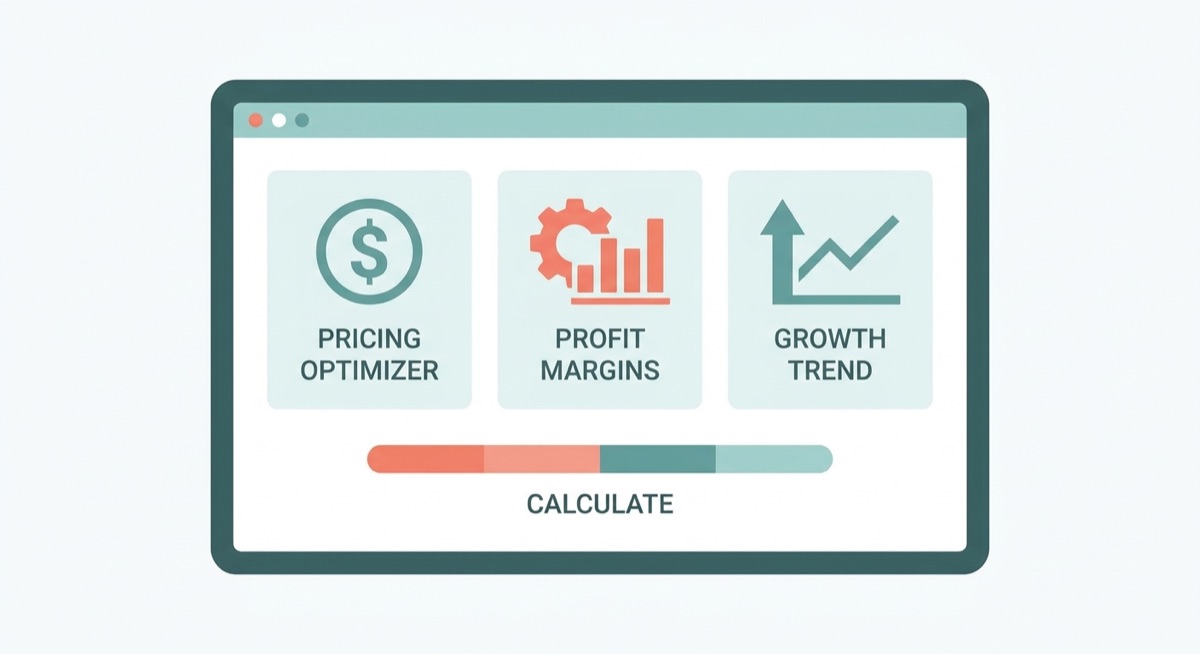 $

PRICING OPTIMIZER

PROFIT MARGINS

GROWTH TREND

CALCULATE